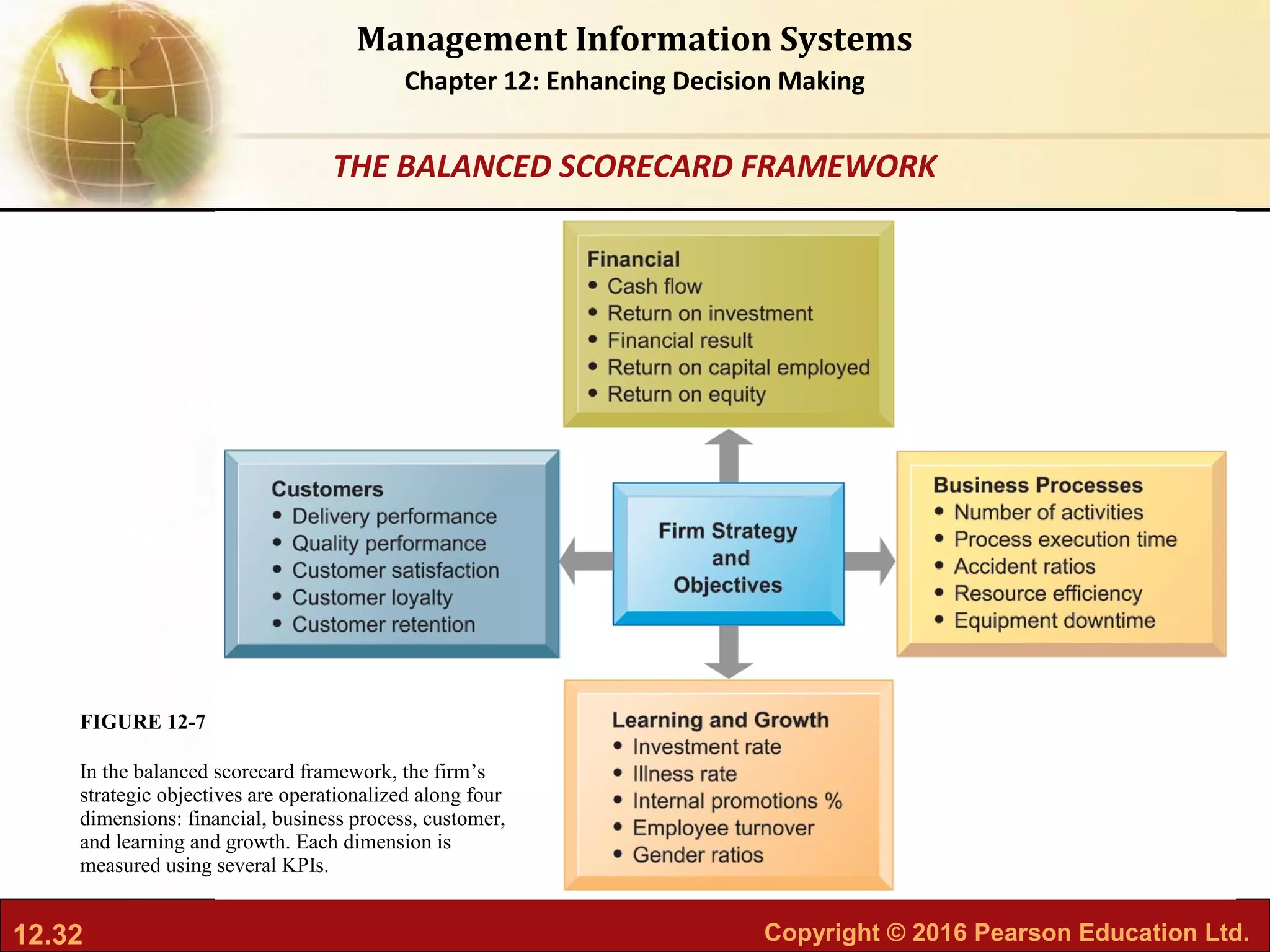 Management Information Systems
Chapter 12: Enhancing Decision Making

THE BALANCED SCORECARD FRAMEWORK

Financial
• Cash flow
• Return on investment
• Financial result
• Return on capital employed
• Return on equity

Customers
• Delivery performance
• Quality performance
• Customer satisfaction
• Customer loyalty
• Customer retention

Firm Strategy and Objectives

Business Processes
• Number of activities
• Process execution time
• Accident ratios
• Resource efficiency
• Equipment downtime

Learning and Growth
• Investment rate
• Illness rate
• Internal promotions %
• Employee turnover
• Gender ratios

FIGURE 12-7

In the balanced scorecard framework, the firm's strategic objectives are operationalized along four dimensions: financial, business process, customer, and learning and growth. Each dimension is measured using several KPIs.

12.32
Copyright © 2016 Pearson Education Ltd.